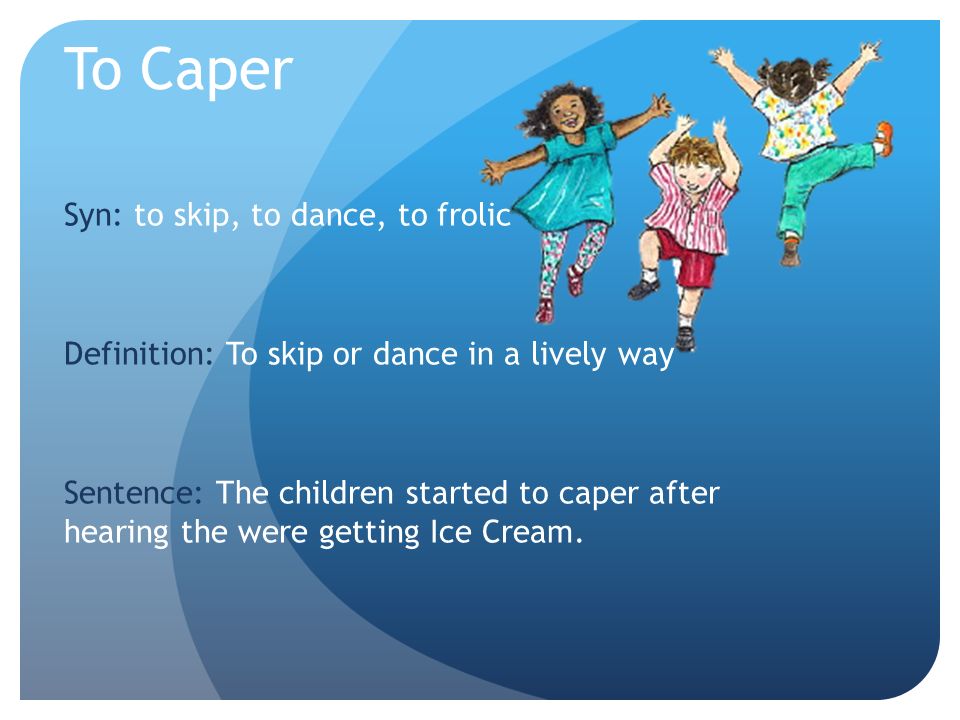 To Caper

Syn: to skip, to dance, to frolic

Definition: To skip or dance in a lively way

Sentence: The children started to caper after hearing the were getting Ice Cream.